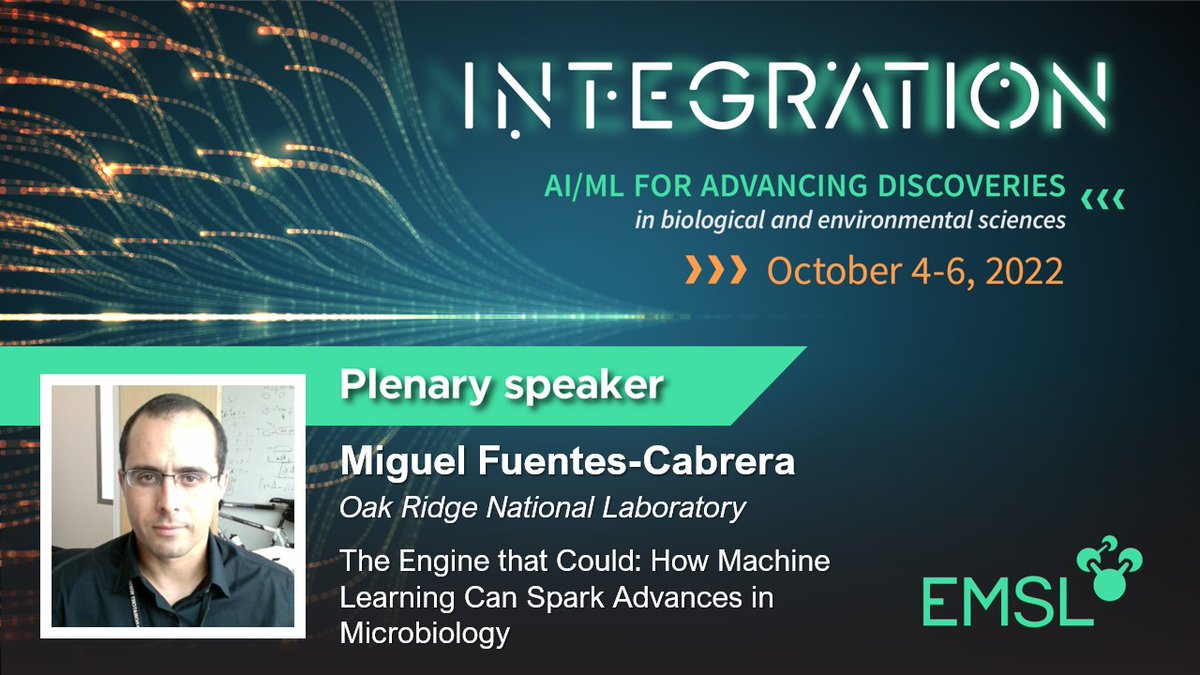 INTEGRATION

AI/ML FOR ADVANCING DISCOVERIES
in biological and environmental sciences

October 4-6, 2022

Plenary speaker

Miguel Fuentes-Cabrera
Oak Ridge National Laboratory

The Engine that Could: How Machine Learning Can Spark Advances in Microbiology

EMSL